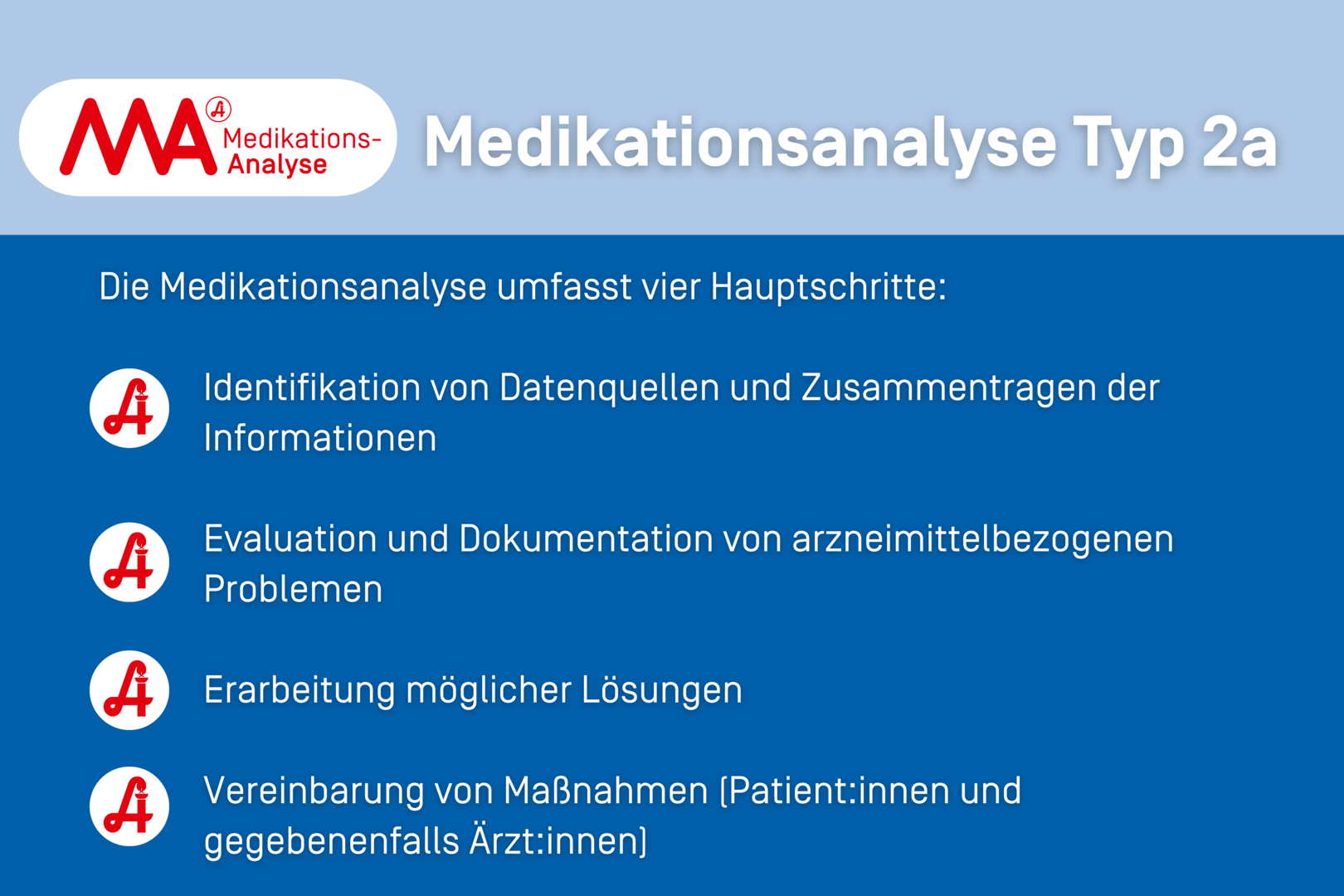 MA Medikations-Analyse

Medikationsanalyse Typ 2a

Die Medikationsanalyse umfasst vier Hauptschritte:

Identifikation von Datenquellen und Zusammentragen der Informationen

Evaluation und Dokumentation von arzneimittelbezogenen Problemen

Erarbeitung möglicher Lösungen

Vereinbarung von Maßnahmen (Patient:innen und gegebenenfalls Ärzt:innen)